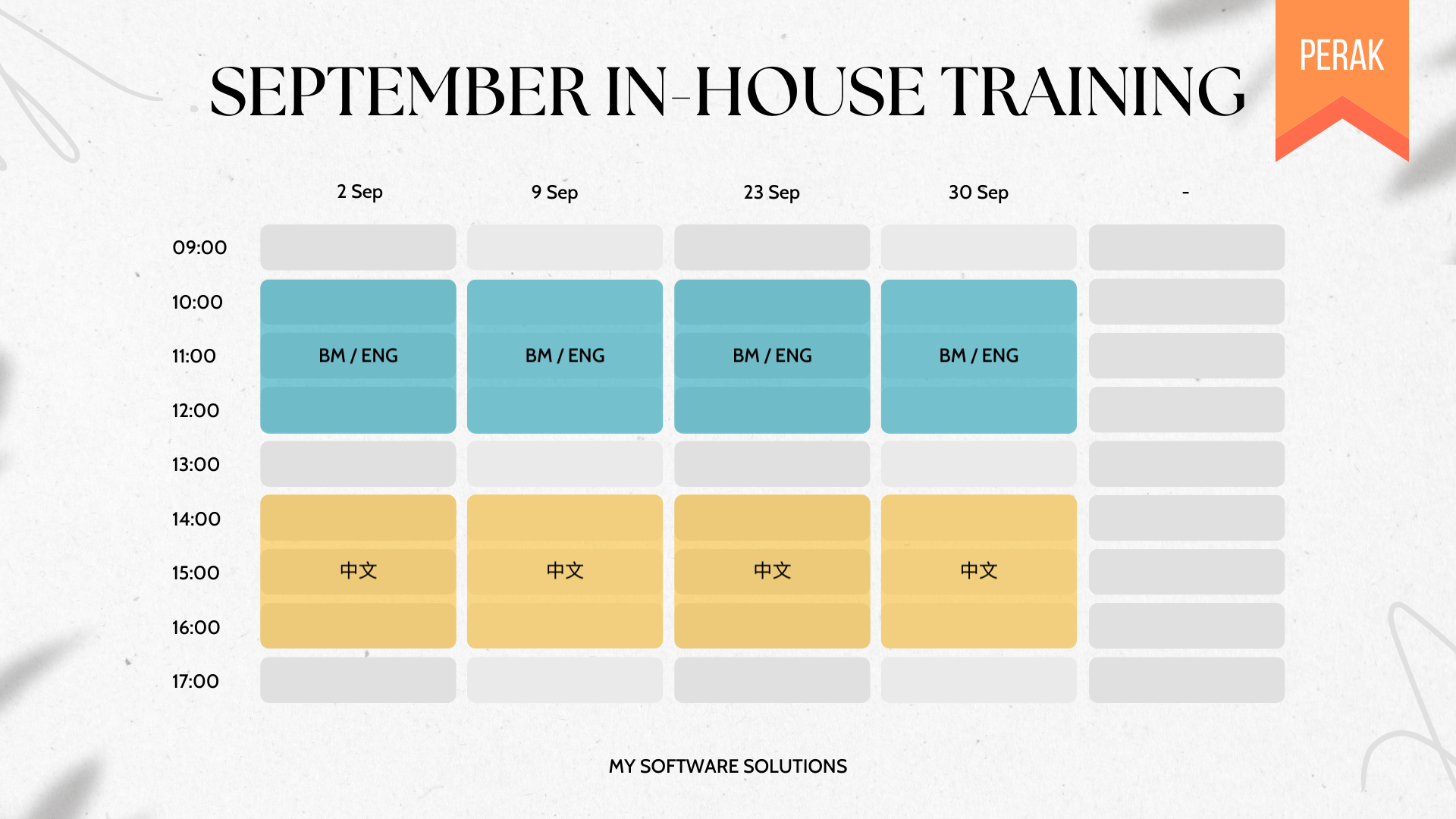 SEPTEMBER IN-HOUSE TRAINING

PERAK

| | 2 Sep | 9 Sep | 23 Sep | 30 Sep | - |
|---|---|---|---|---|---|
| 09:00 | | | | | |
| 10:00 | | | | | |
| 11:00 | BM / ENG | BM / ENG | BM / ENG | BM / ENG | |
| 12:00 | | | | | |
| 13:00 | | | | | |
| 14:00 | | | | | |
| 15:00 | 中文 | 中文 | 中文 | 中文 | |
| 16:00 | | | | | |
| 17:00 | | | | | |

MY SOFTWARE SOLUTIONS